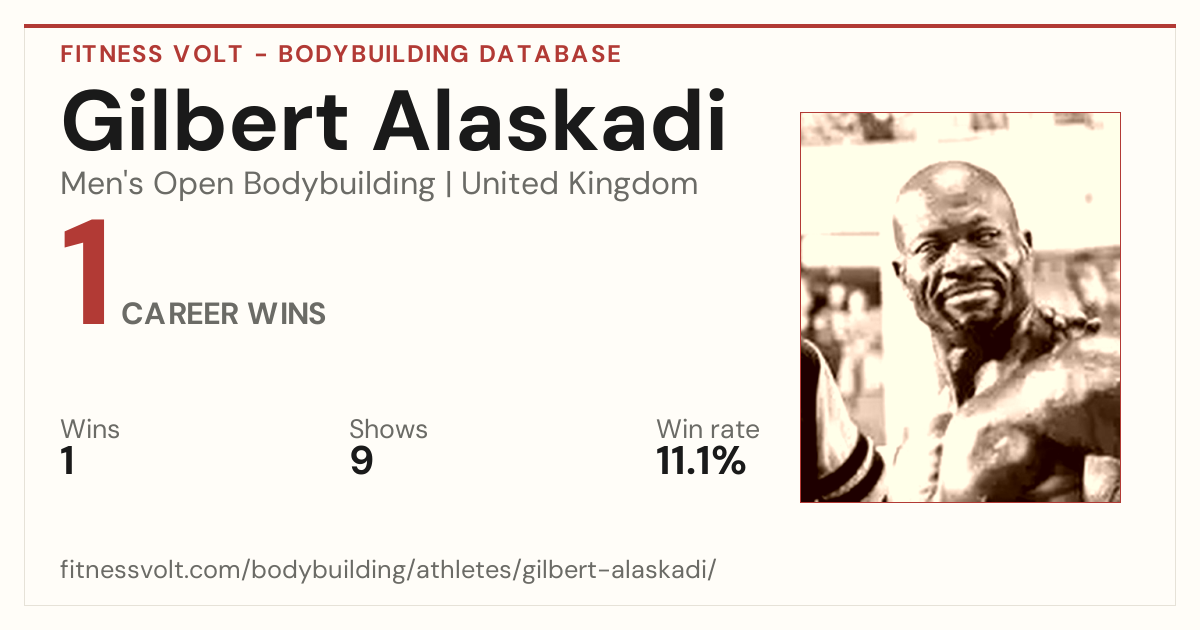 FITNESS VOLT - BODYBUILDING DATABASE

Gilbert Alaskadi

Men's Open Bodybuilding | United Kingdom

1 CAREER WINS

Wins
1

Shows
9

Win rate
11.1%

fitnessvolt.com/bodybuilding/athletes/gilbert-alaskadi/